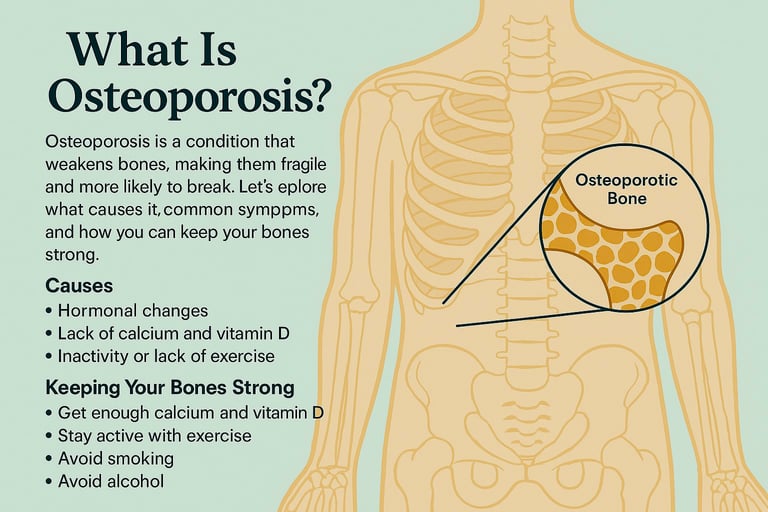 What Is Osteoporosis?

Osteoporosis is a condition that weakens bones, making them fragile and more likely to break. Let's eplore what causes it, common symppms, and how you can keep your bones strong.

Causes
• Hormonal changes
• Lack of calcium and vitamin D
• Inactivity or lack of exercise

Keeping Your Bones Strong
• Get enough calcium and vitamin D
• Stay active with exercise
• Avoid smoking
• Avoid alcohol

Osteoporotic Bone